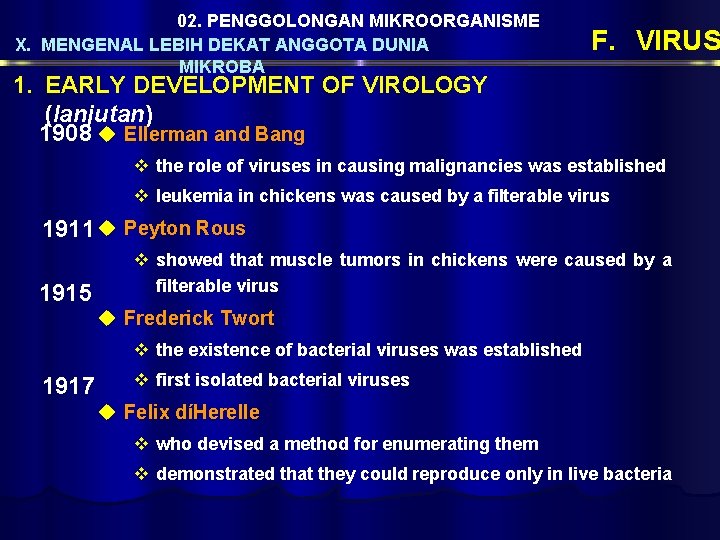 02. PENGGOLONGAN MIKROORGANISME

X. MENGENAL LEBIH DEKAT ANGGOTA DUNIA MIKROBA

F. VIRUS

1. EARLY DEVELOPMENT OF VIROLOGY (lanjutan)

1908 ◆ Ellerman and Bang

❖ the role of viruses in causing malignancies was established

❖ leukemia in chickens was caused by a filterable virus

1911 ◆ Peyton Rous

❖ showed that muscle tumors in chickens were caused by a filterable virus

1915

◆ Frederick Twort

❖ the existence of bacterial viruses was established

❖ first isolated bacterial viruses

1917

◆ Felix díHerelle

❖ who devised a method for enumerating them

❖ demonstrated that they could reproduce only in live bacteria